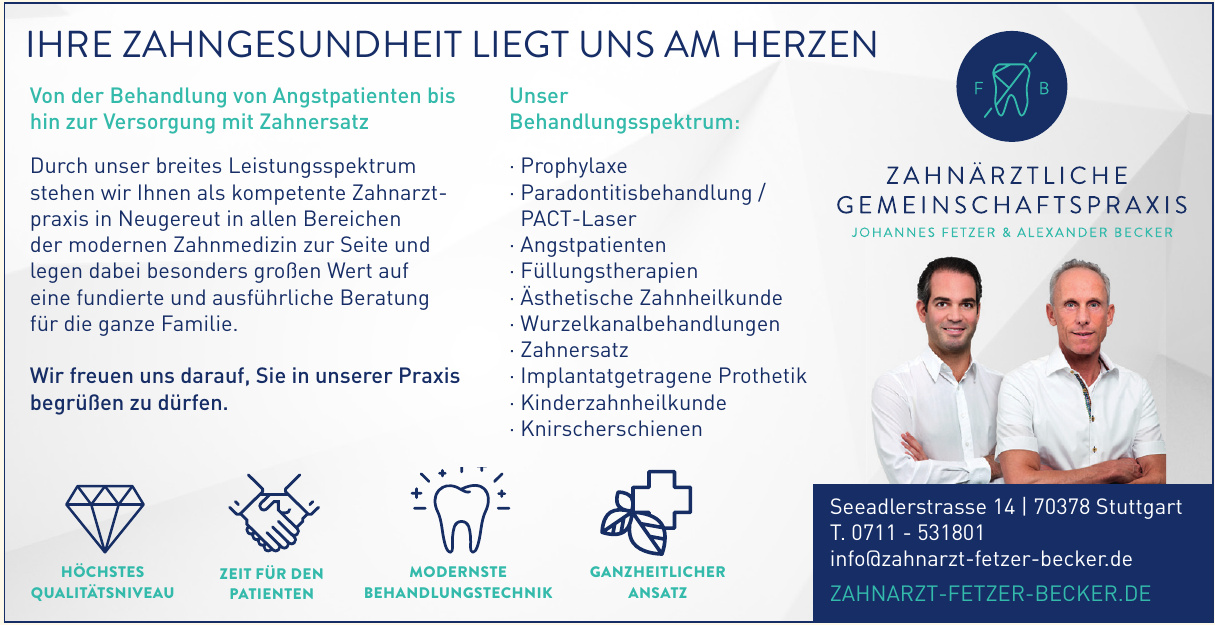 IHRE ZAHNGESUNDHEIT LIEGT UNS AM HERZEN

Von der Behandlung von Angstpatienten bis hin zur Versorgung mit Zahnersatz

Durch unser breites Leistungsspektrum stehen wir Ihnen als kompetente Zahnarztpraxis in Neugereut in allen Bereichen der modernen Zahnmedizin zur Seite und legen dabei besonders großen Wert auf eine fundierte und ausführliche Beratung für die ganze Familie.

Wir freuen uns darauf, Sie in unserer Praxis begrüßen zu dürfen.

Unser Behandlungsspektrum:

· Prophylaxe
· Paradontitisbehandlung / PACT-Laser
· Angstpatienten
· Füllungstherapien
· Ästhetische Zahnheilkunde
· Wurzelkanalbehandlungen
· Zahnersatz
· Implantatgetragene Prothetik
· Kinderzahnheilkunde
· Knirscherschienen

F B

ZAHNÄRZTLICHE GEMEINSCHAFTSPRAXIS
JOHANNES FETZER & ALEXANDER BECKER

HÖCHSTES QUALITÄTSNIVEAU

ZEIT FÜR DEN PATIENTEN

MODERNSTE BEHANDLUNGSTECHNIK

GANZHEITLICHER ANSATZ

Seeadlerstrasse 14 | 70378 Stuttgart
T. 0711 - 531801
info@zahnarzt-fetzer-becker.de
ZAHNARZT-FETZER-BECKER.DE